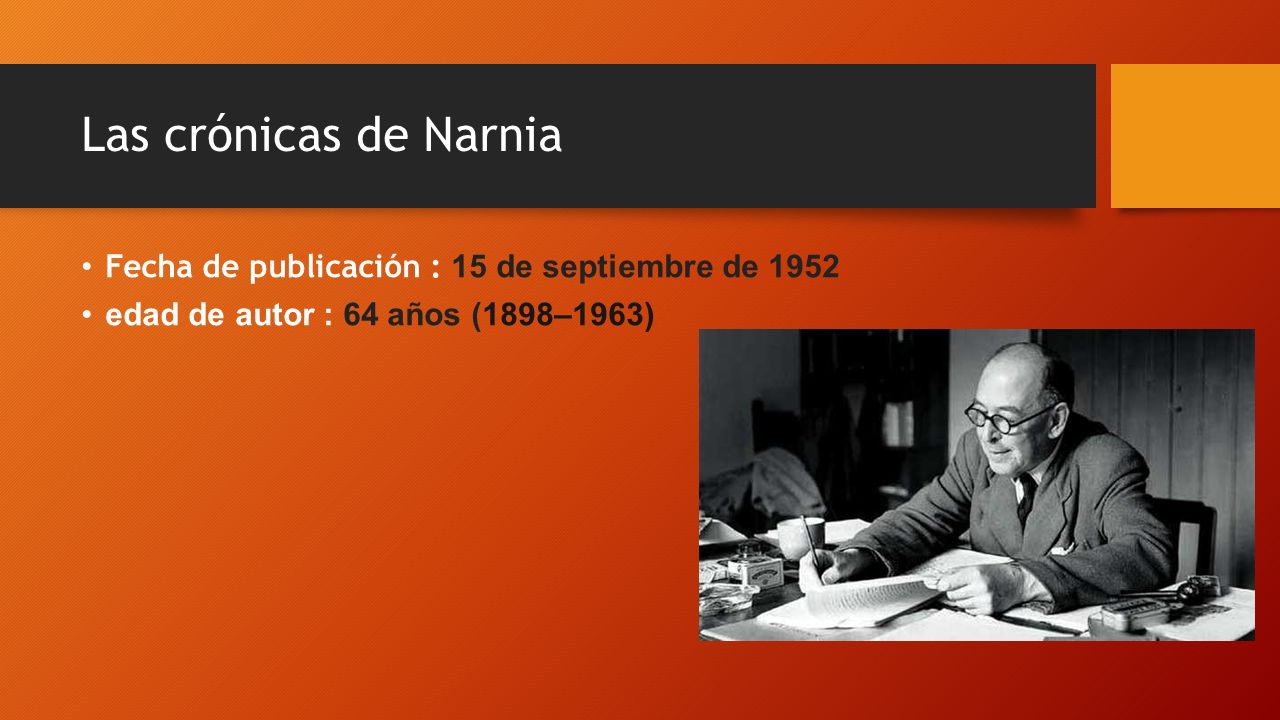 Las crónicas de Narnia

• Fecha de publicación : 15 de septiembre de 1952
• edad de autor : 64 años (1898–1963)